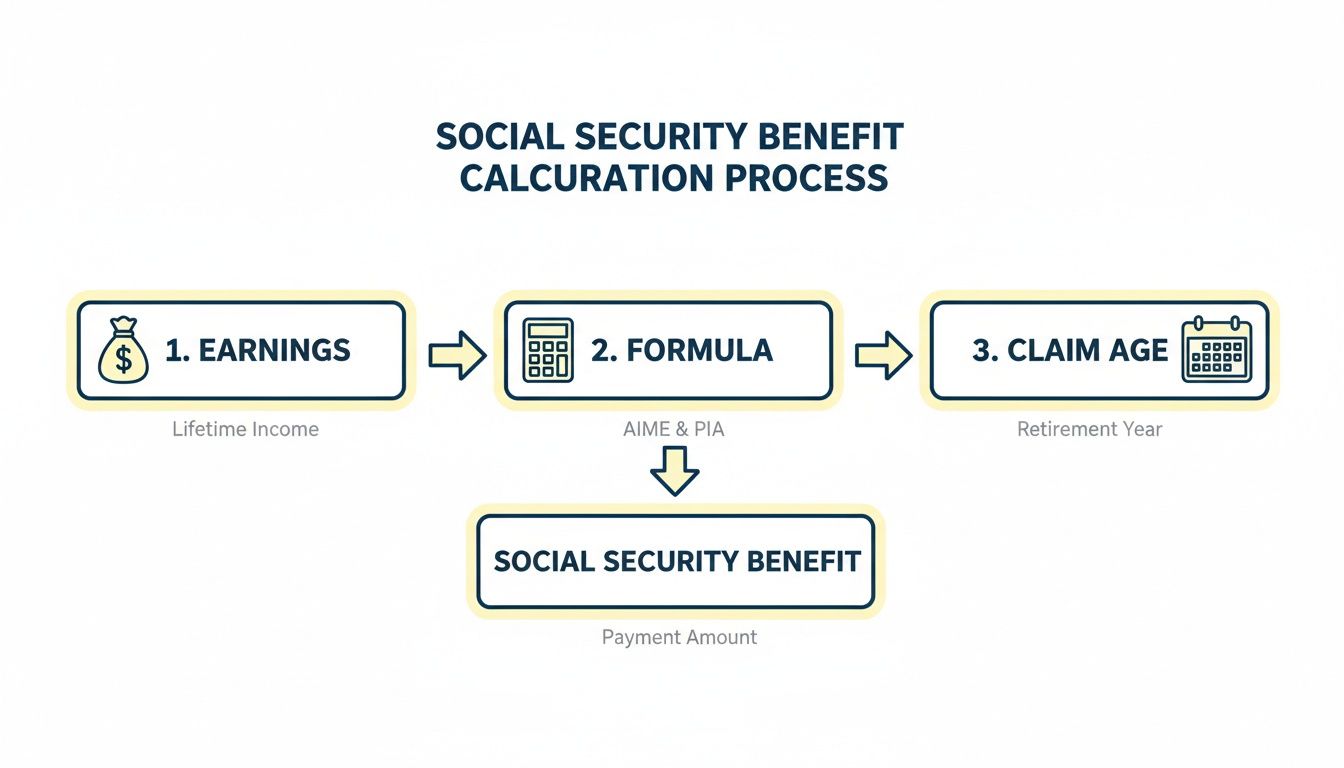 SOCIAL SECURITY BENEFIT CALCURATION PROCESS

$
1. EARNINGS

Lifetime Income

2. FORMULA

AIME & PIA

3. CLAIM AGE

Retirement Year

SOCIAL SECURITY BENEFIT

Payment Amount